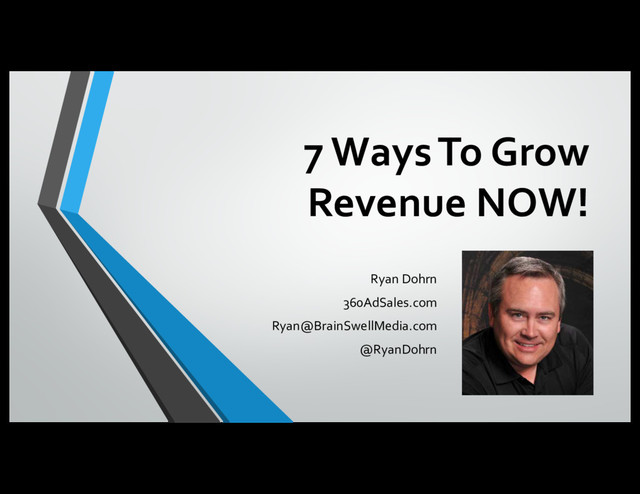 7 Ways To Grow Revenue NOW!

Ryan Dohrn
360AdSales.com
Ryan@BrainSwellMedia.com
@RyanDohrn